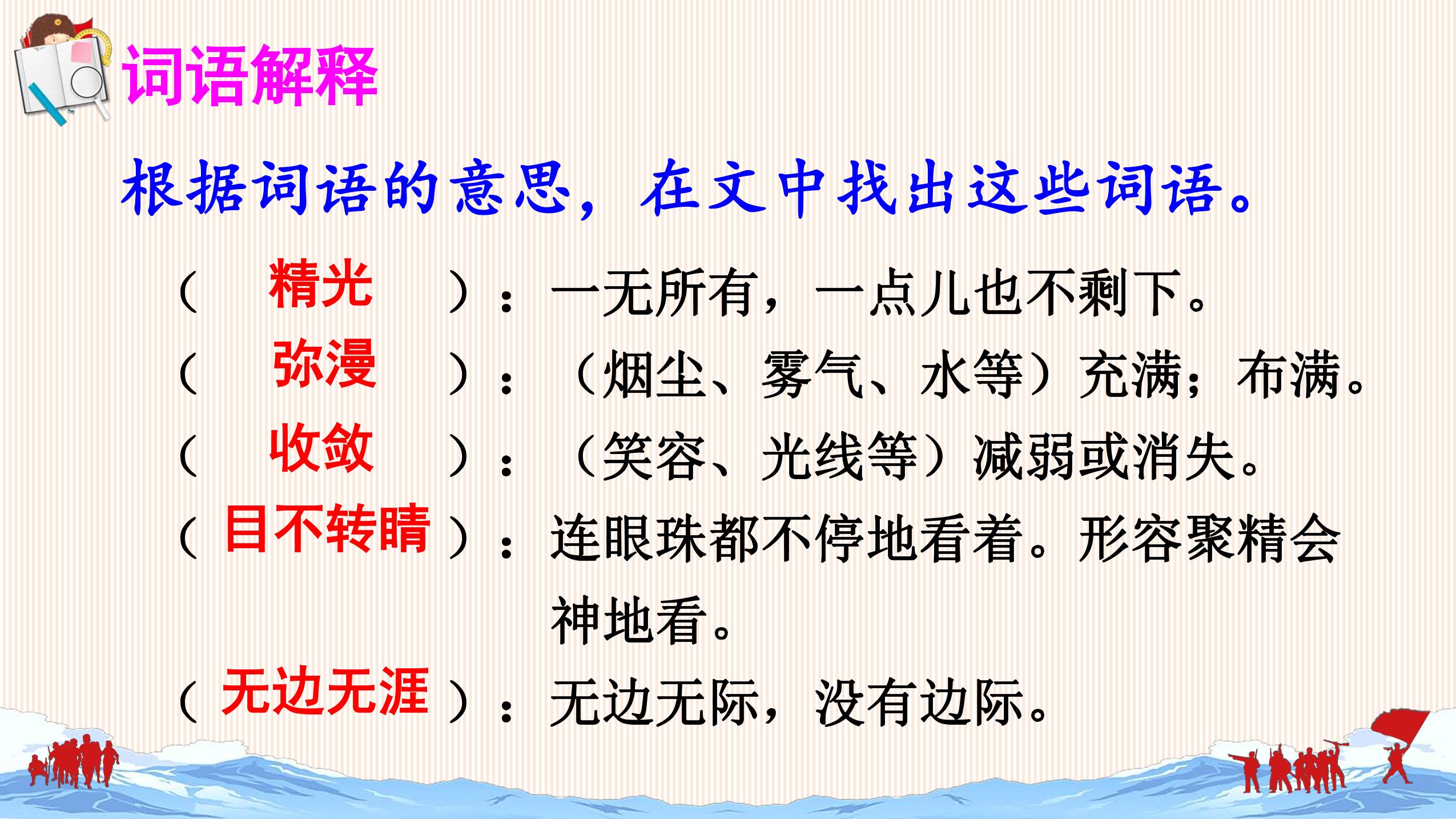 词语解释

根据词语的意思，在文中找出这些词语。

（ 精光 ）：一无所有，一点儿也不剩下。

（ 弥漫 ）：（烟尘、雾气、水等）充满；布满。

（ 收敛 ）：（笑容、光线等）减弱或消失。

（ 目不转睛 ）：连眼珠都不停地看着。形容聚精会神地看。

（ 无边无涯 ）：无边无际，没有边际。